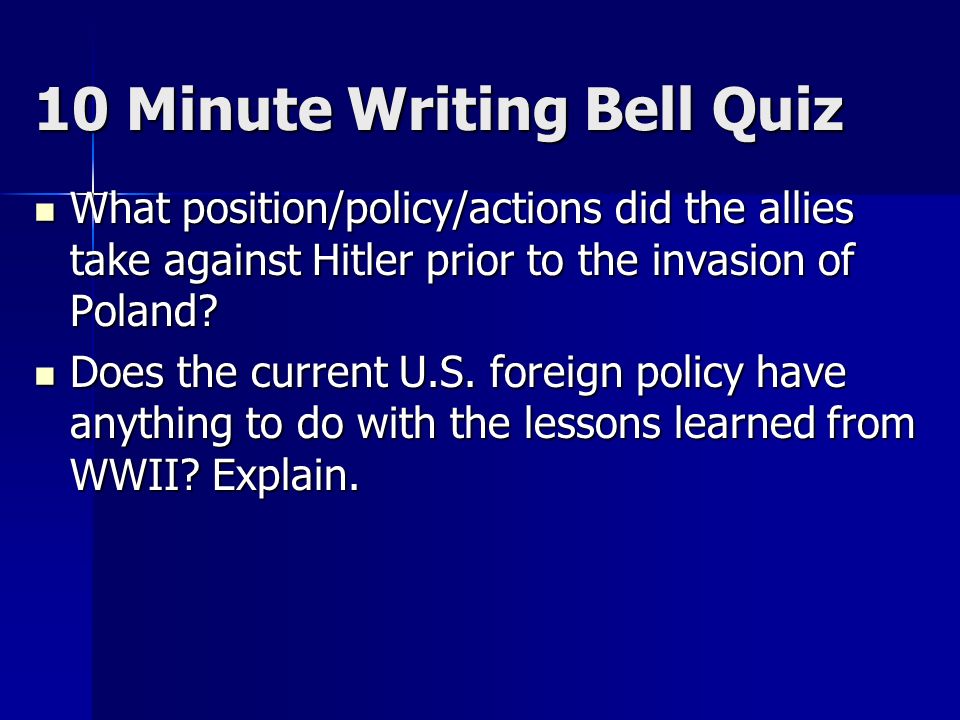 10 Minute Writing Bell Quiz

What position/policy/actions did the allies take against Hitler prior to the invasion of Poland?

Does the current U.S. foreign policy have anything to do with the lessons learned from WWII? Explain.